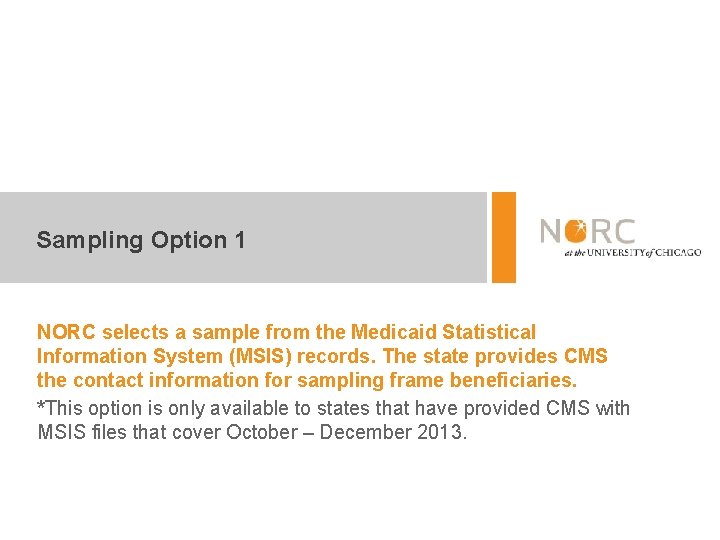 Sampling Option 1

NORC
at the UNIVERSITY of CHICAGO

NORC selects a sample from the Medicaid Statistical Information System (MSIS) records. The state provides CMS the contact information for sampling frame beneficiaries.

*This option is only available to states that have provided CMS with MSIS files that cover October – December 2013.